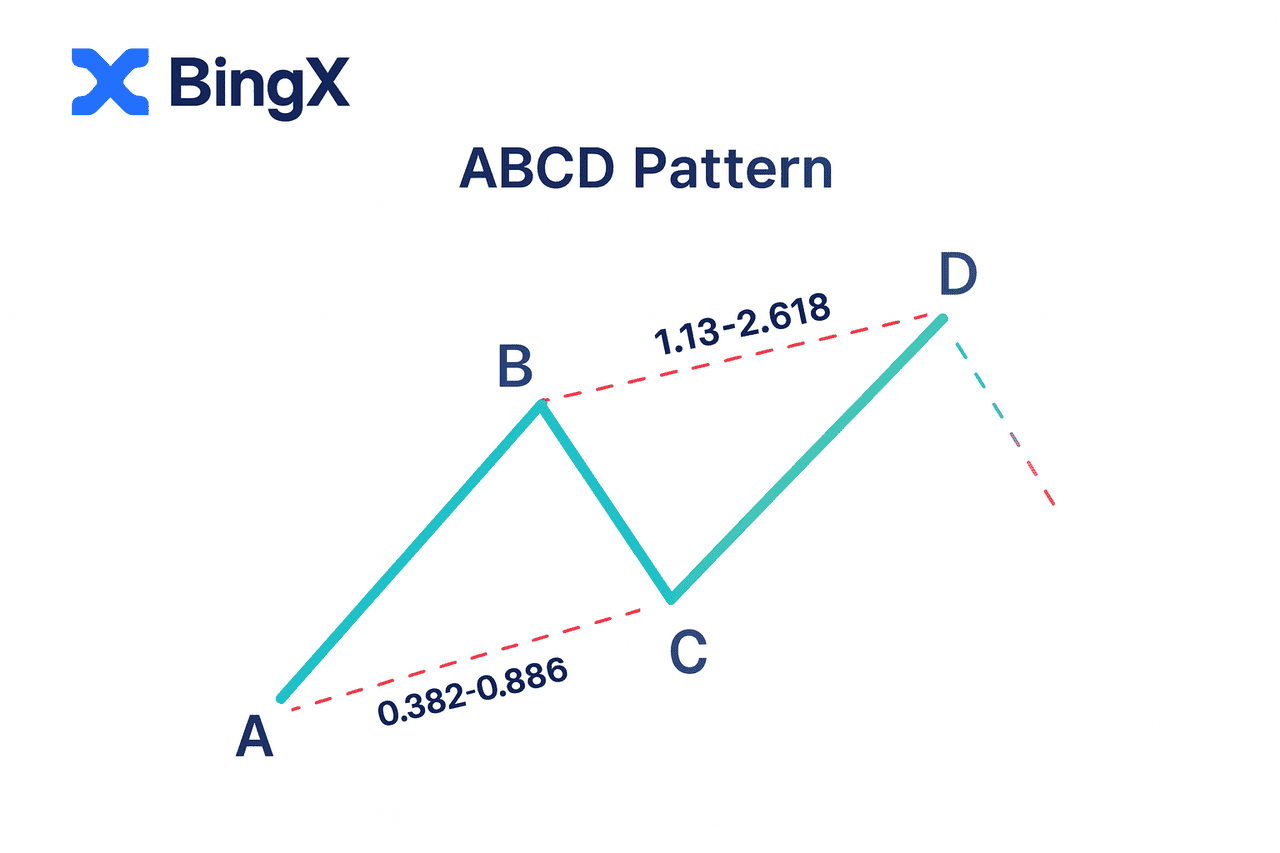 BingX

ABCD Pattern

D

1.13-2.618

B

C

0.382-0.886

A